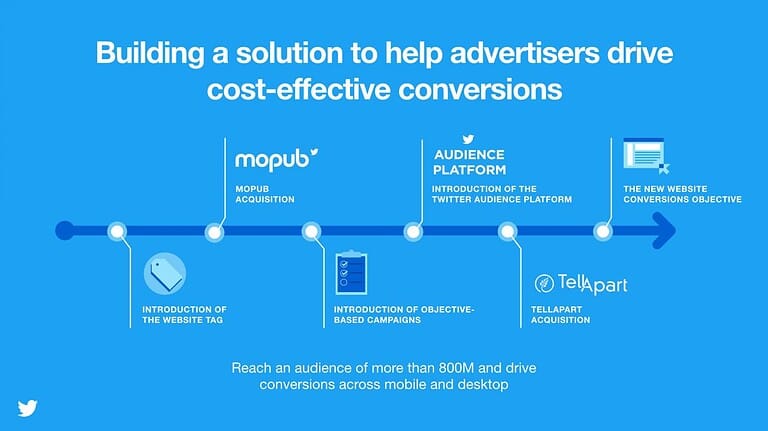 Building a solution to help advertisers drive cost-effective conversions

INTRODUCTION OF THE WEBSITE TAG

mopub

MOPUB ACQUISITION

INTRODUCTION OF OBJECTIVE-BASED CAMPAIGNS

AUDIENCE PLATFORM

INTRODUCTION OF THE TWITTER AUDIENCE PLATFORM

TellApart

TELLAPART ACQUISITION

THE NEW WEBSITE CONVERSIONS OBJECTIVE

Reach an audience of more than 800M and drive conversions across mobile and desktop